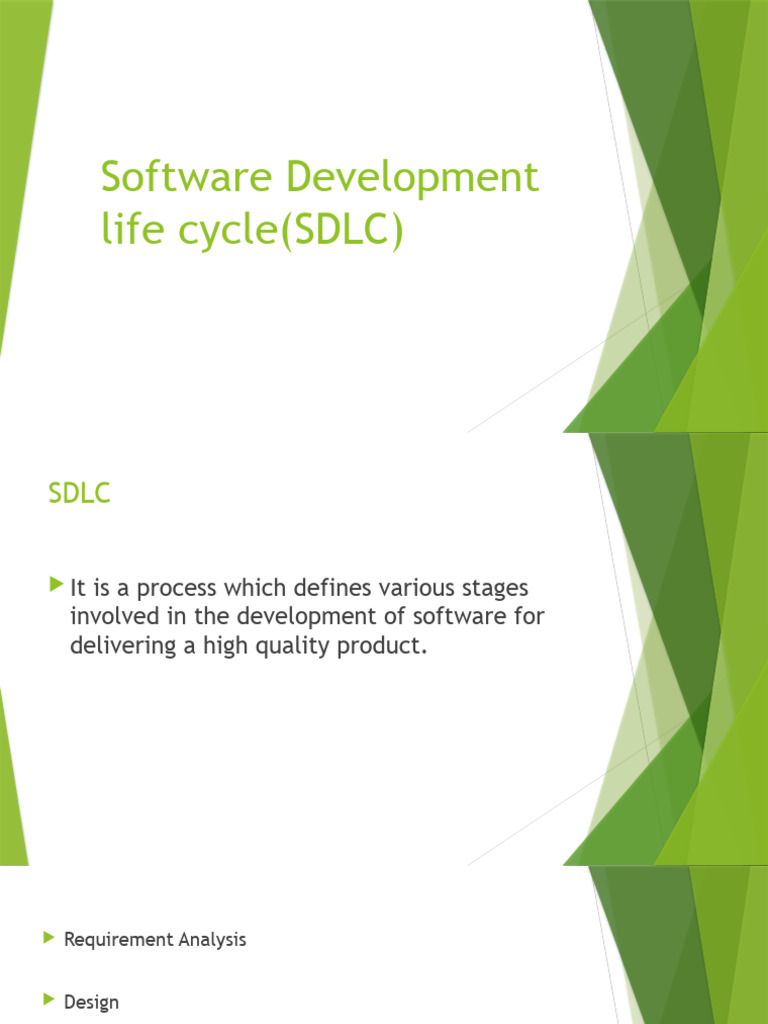 Software Development life cycle(SDLC)

SDLC

It is a process which defines various stages involved in the development of software for delivering a high quality product.

Requirement Analysis

Design